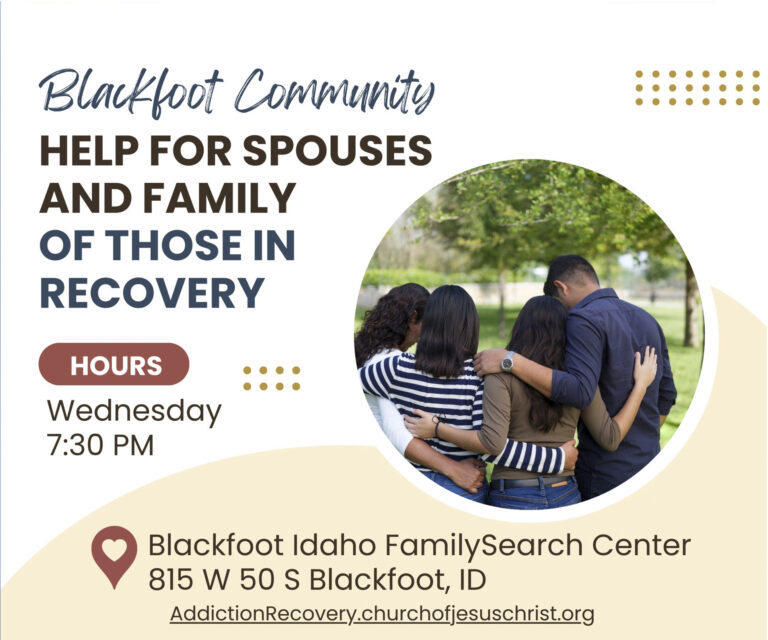 Blackfoot Community
HELP FOR SPOUSES AND FAMILY OF THOSE IN RECOVERY

HOURS
Wednesday
7:30 PM

Blackfoot Idaho FamilySearch Center
815 W 50 S Blackfoot, ID
AddictionRecovery.churchofjesuschrist.org